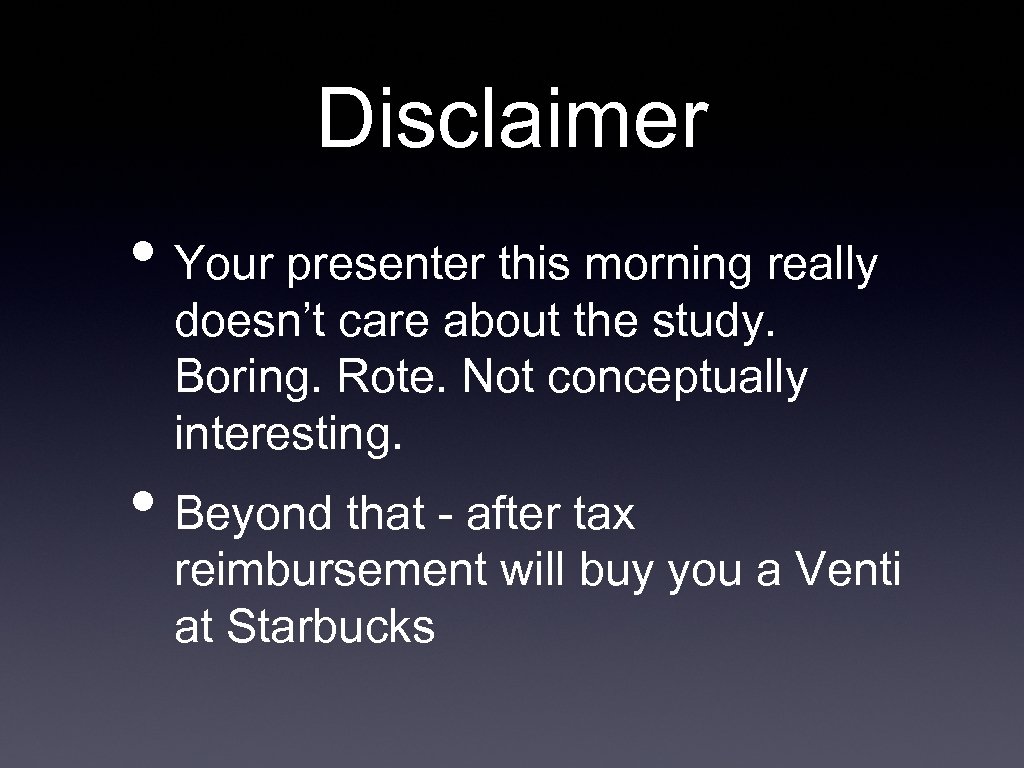 Disclaimer

• Your presenter this morning really doesn’t care about the study. Boring. Rote. Not conceptually interesting.

• Beyond that - after tax reimbursement will buy you a Venti at Starbucks